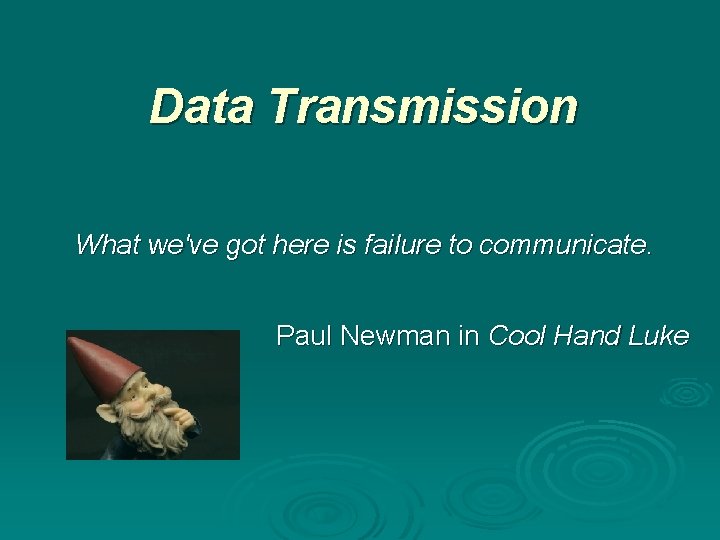 Data Transmission

What we've got here is failure to communicate.

Paul Newman in Cool Hand Luke